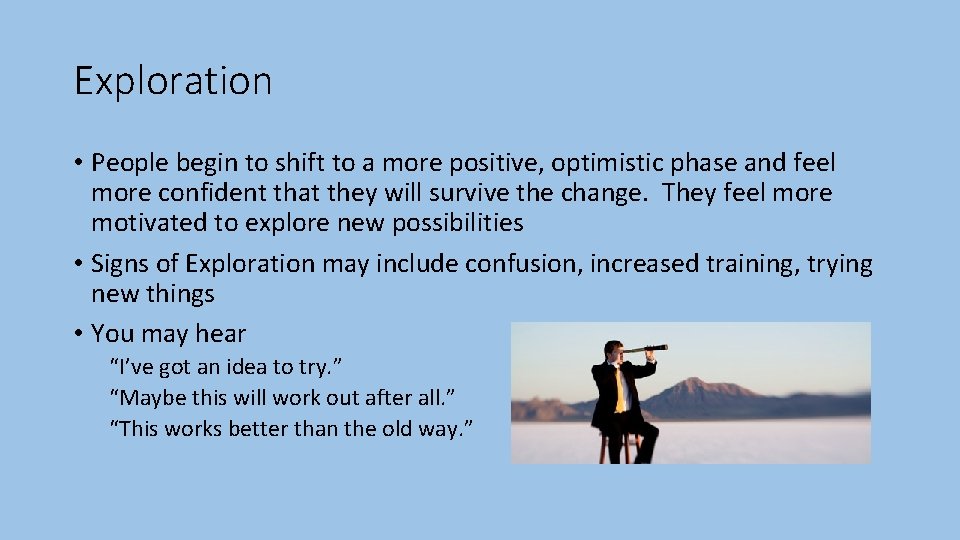 Exploration

• People begin to shift to a more positive, optimistic phase and feel more confident that they will survive the change. They feel more motivated to explore new possibilities

• Signs of Exploration may include confusion, increased training, trying new things

• You may hear

“I’ve got an idea to try.”

“Maybe this will work out after all.”

“This works better than the old way.”